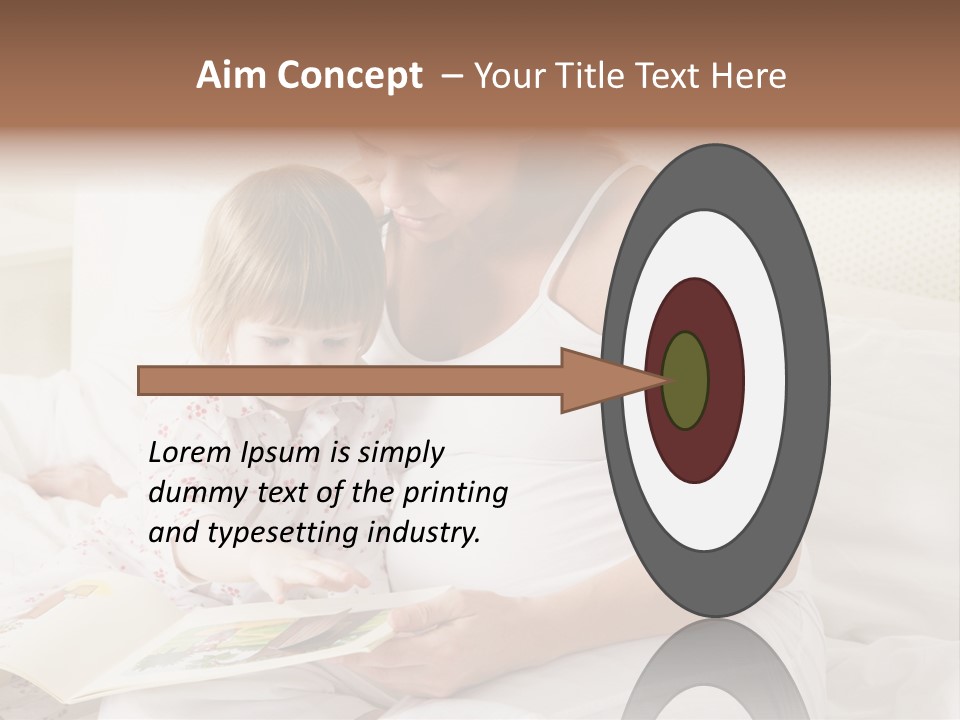 Aim Concept – Your Title Text Here

Lorem Ipsum is simply dummy text of the printing and typesetting industry.